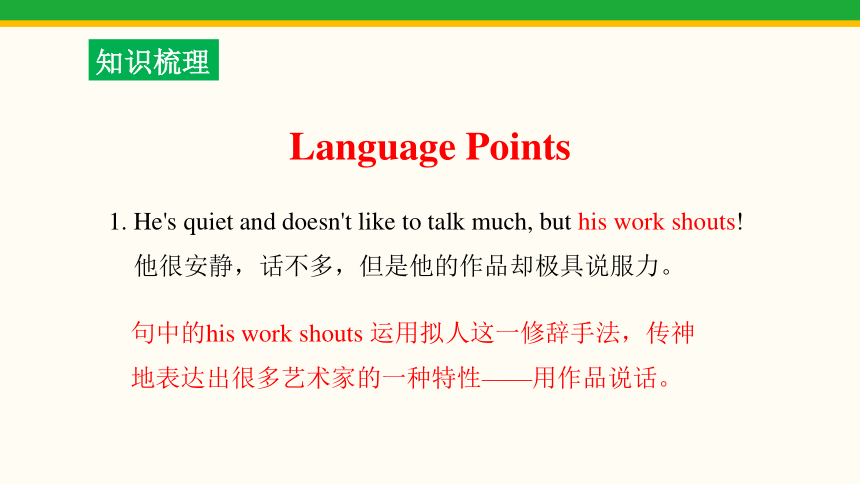 知识梳理

Language Points

1. He's quiet and doesn't like to talk much, but his work shouts!
他很安静，话不多，但是他的作品却极具说服力。

句中的his work shouts 运用拟人这一修辞手法，传神地表达出很多艺术家的一种特性——用作品说话。